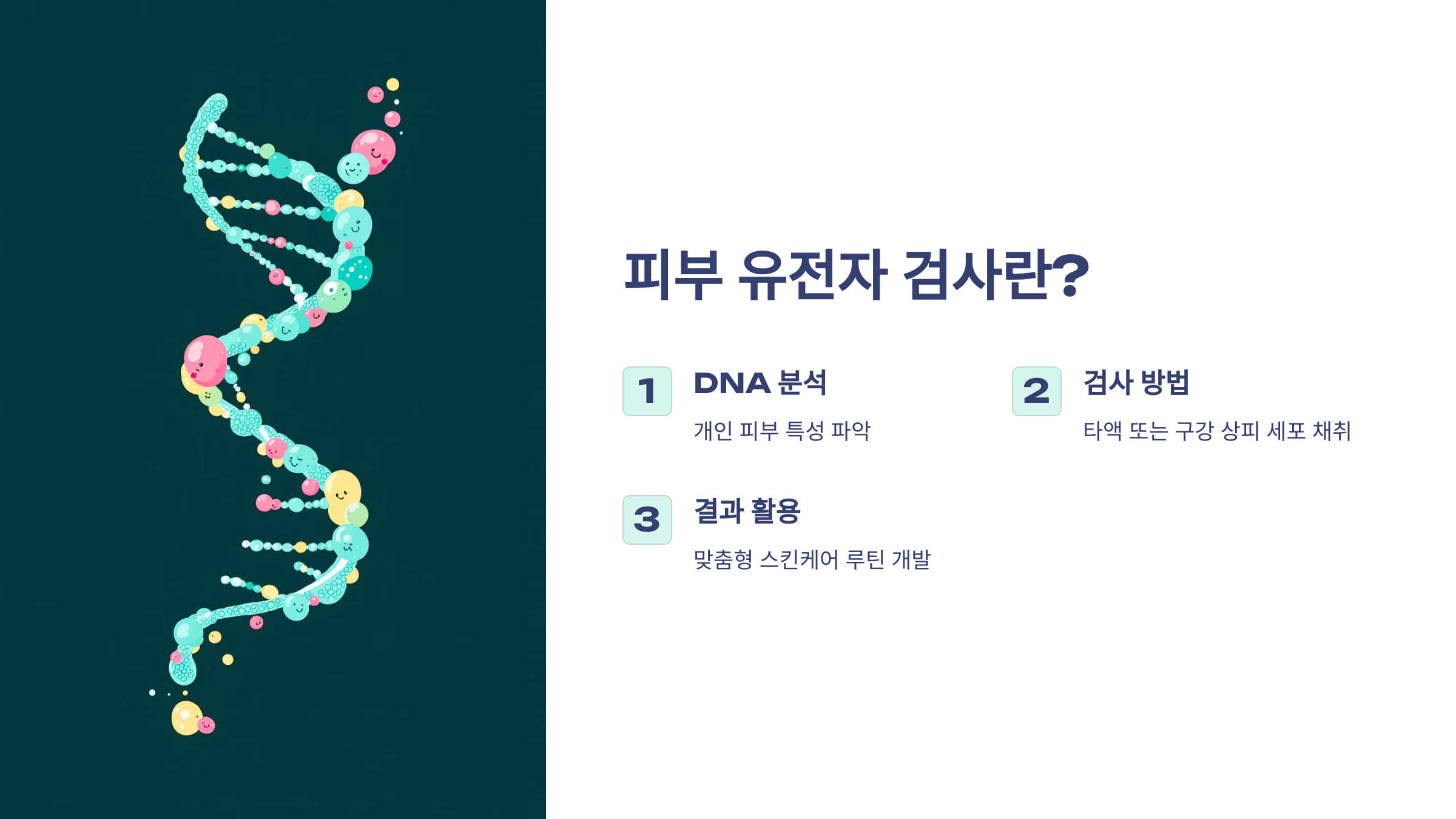 피부 유전자 검사란?

1

DNA 분석

개인 피부 특성 파악

2

검사 방법

타액 또는 구강 상피 세포 채취

3

결과 활용

맞춤형 스킨케어 루틴 개발